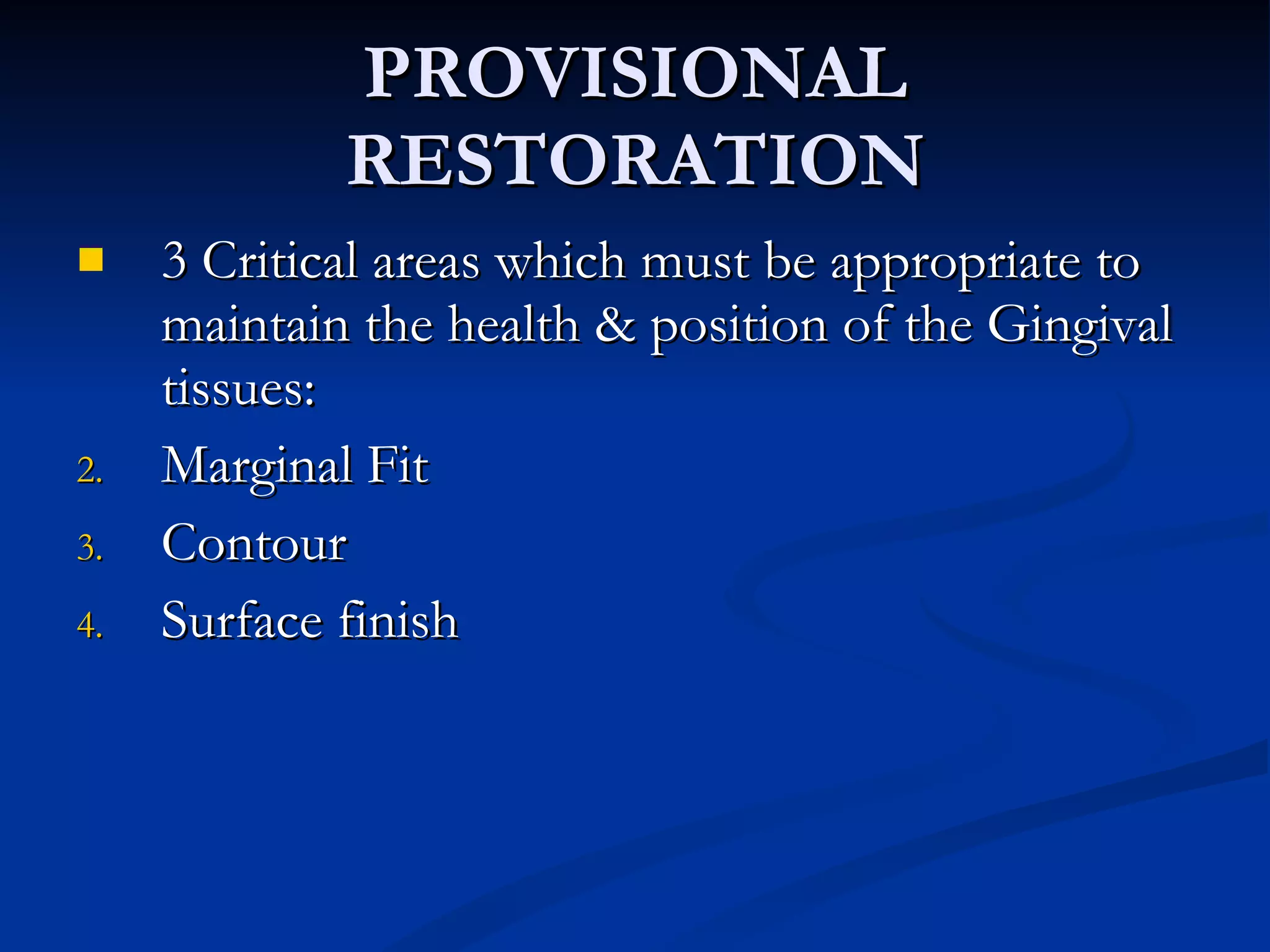 PROVISIONAL RESTORATION

■ 3 Critical areas which must be appropriate to maintain the health & position of the Gingival tissues:

2. Marginal Fit
3. Contour
4. Surface finish